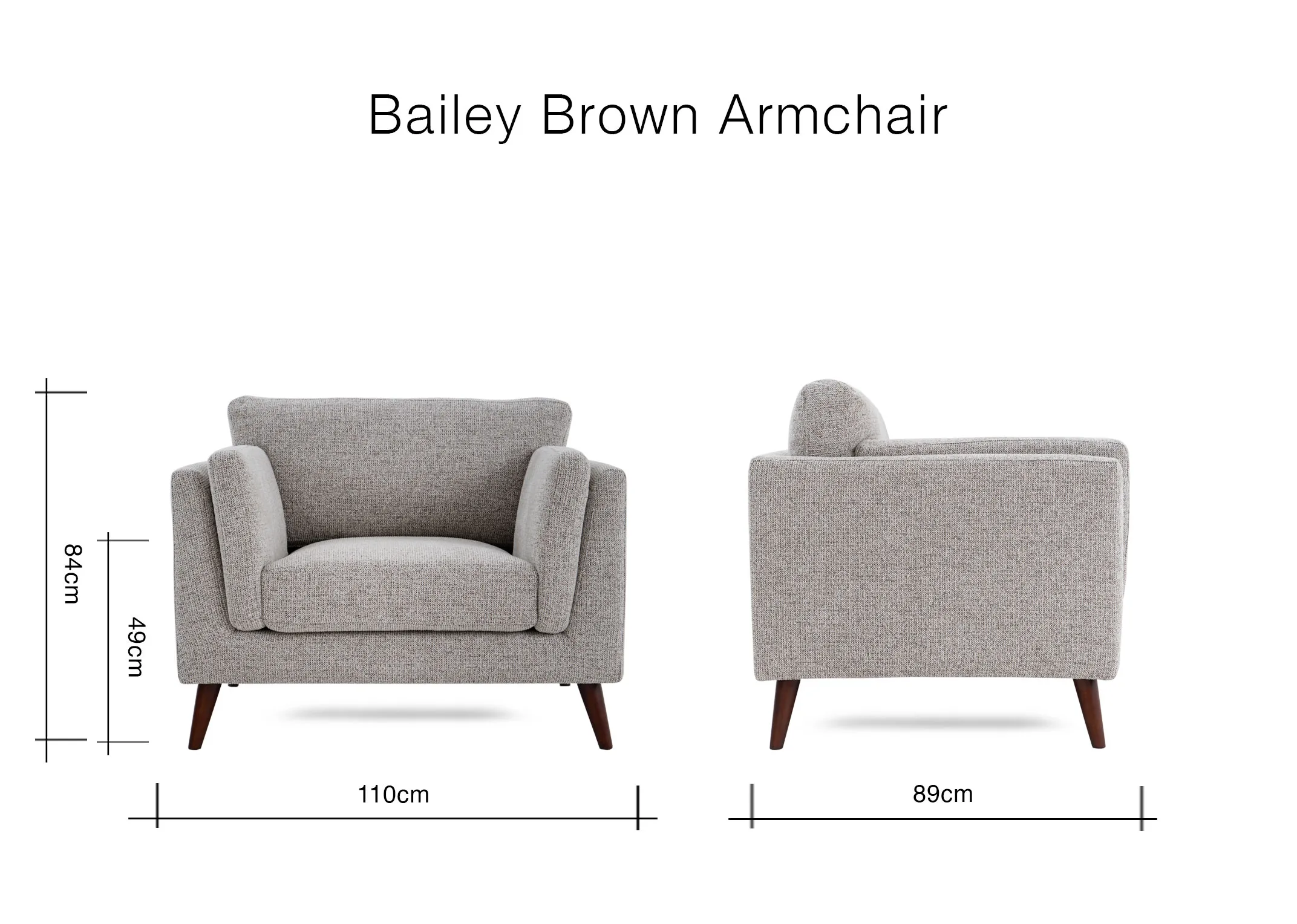 Bailey Brown Armchair

84cm

49cm

110cm

89cm